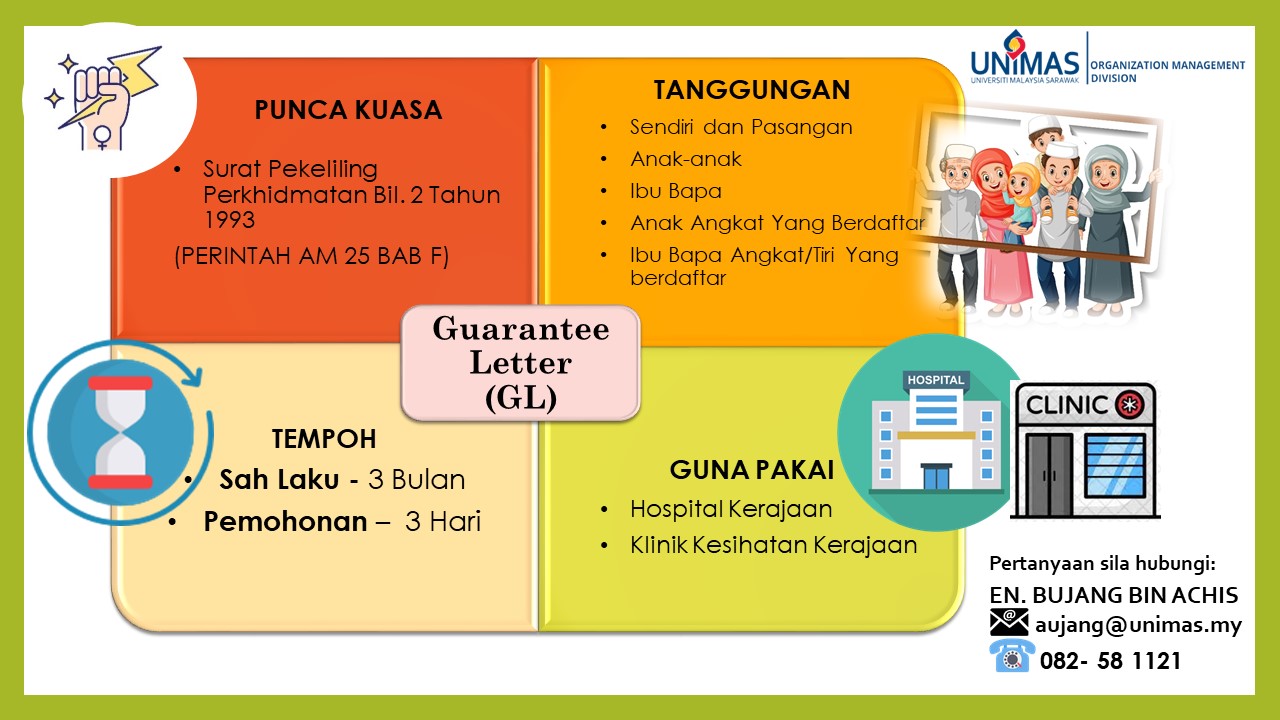 UNIMAS UNIVERSITI MALAYSIA SARAWAK ORGANIZATION MANAGEMENT DIVISION

PUNCA KUASA

• Surat Pekeliling Perkhidmatan Bil. 2 Tahun 1993

(PERINTAH AM 25 BAB F)

TANGGUNGAN

• Sendiri dan Pasangan
• Anak-anak
• Ibu Bapa
• Anak Angkat Yang Berdaftar
• Ibu Bapa Angkat/Tiri Yang berdaftar

Guarantee Letter (GL)

TEMPOH

• Sah Laku - 3 Bulan
• Pemohonan – 3 Hari

GUNA PAKAI

• Hospital Kerajaan
• Klinik Kesihatan Kerajaan

HOSPITAL

CLINIC

Pertanyaan sila hubungi:
EN. BUJANG BIN ACHIS
aujang@unimas.my
082- 58 1121